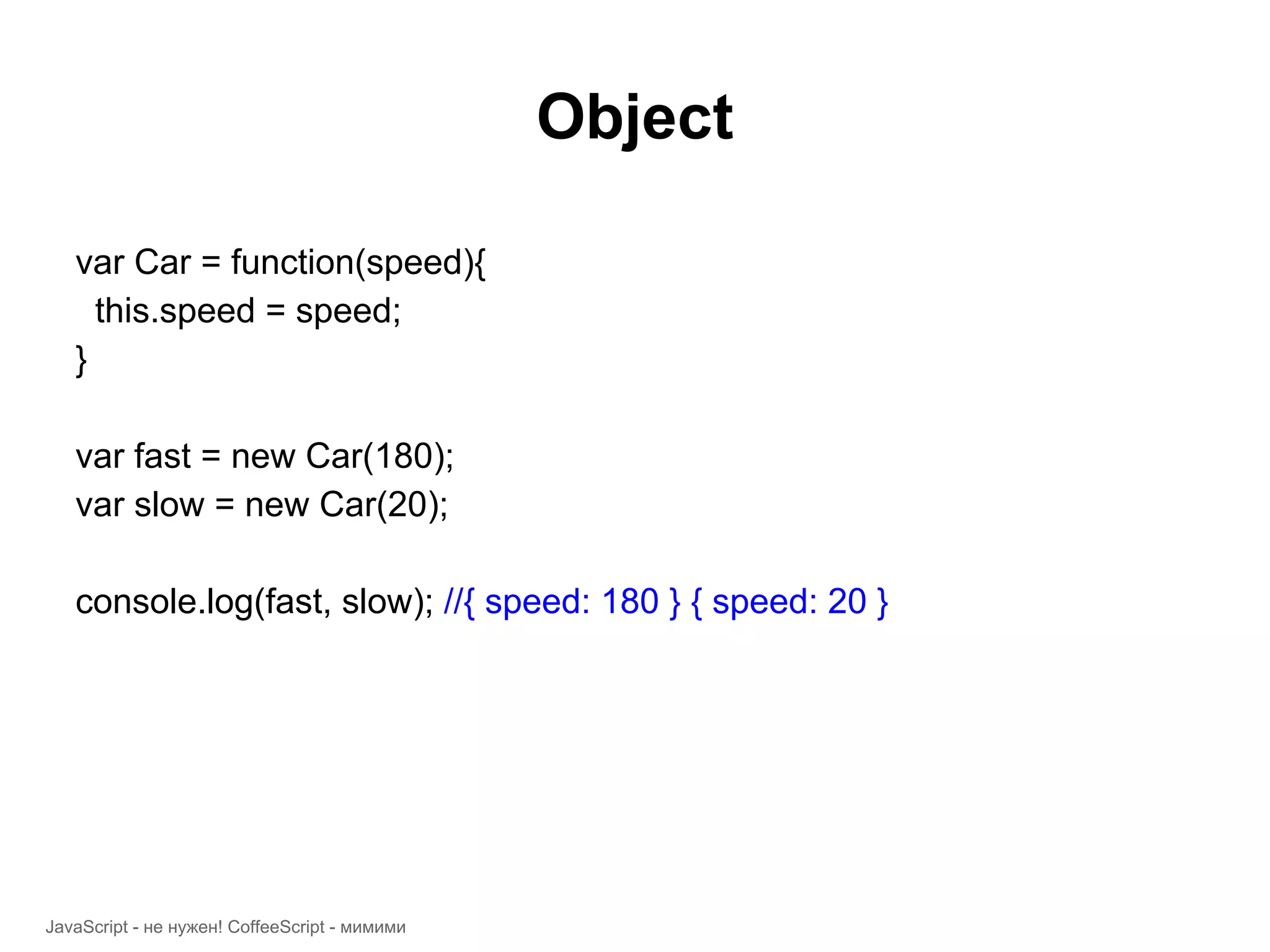 Object

var Car = function(speed){
  this.speed = speed;
}

var fast = new Car(180);
var slow = new Car(20);

console.log(fast, slow); //{ speed: 180 } { speed: 20 }

JavaScript - не нужен! CoffeeScript - мимими